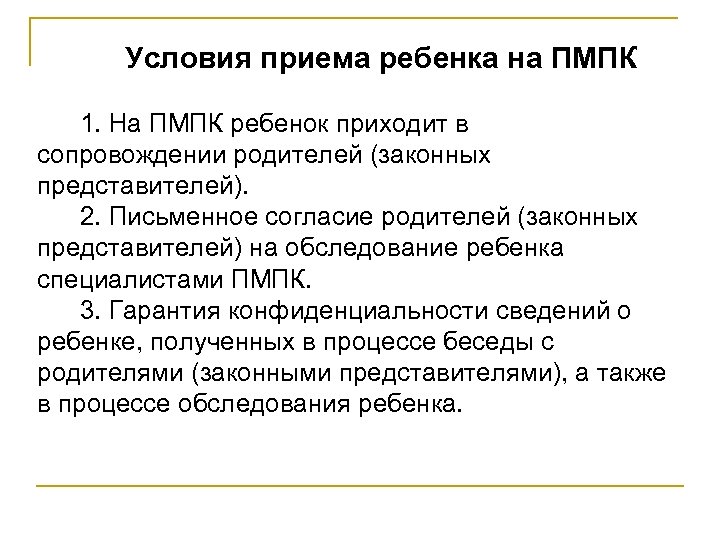 Условия приема ребенка на ПМПК

1. На ПМПК ребенок приходит в сопровождении родителей (законных представителей).

2. Письменное согласие родителей (законных представителей) на обследование ребенка специалистами ПМПК.

3. Гарантия конфиденциальности сведений о ребенке, полученных в процессе беседы с родителями (законными представителями), а также в процессе обследования ребенка.